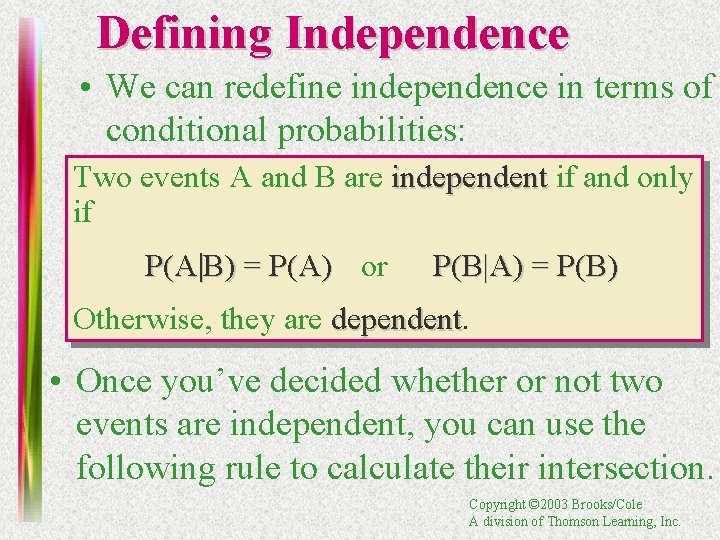 Defining Independence

• We can redefine independence in terms of conditional probabilities:

Two events A and B are independent if and only if

$P(A|B) = P(A)$ or $P(B|A) = P(B)$

Otherwise, they are dependent.

• Once you've decided whether or not two events are independent, you can use the following rule to calculate their intersection.

Copyright ©2003 Brooks/Cole
A division of Thomson Learning, Inc.